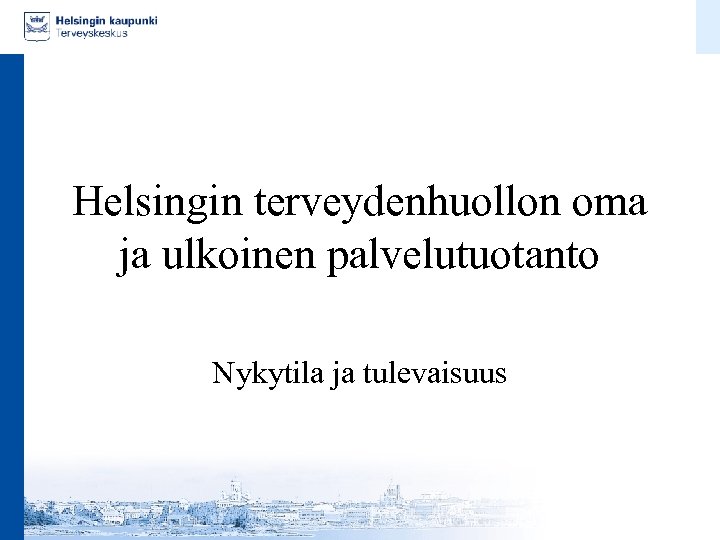 Helsingin kaupunki
Terveyskeskus

Helsingin terveydenhuollon oma ja ulkoinen palvelutuotanto

Nykytila ja tulevaisuus